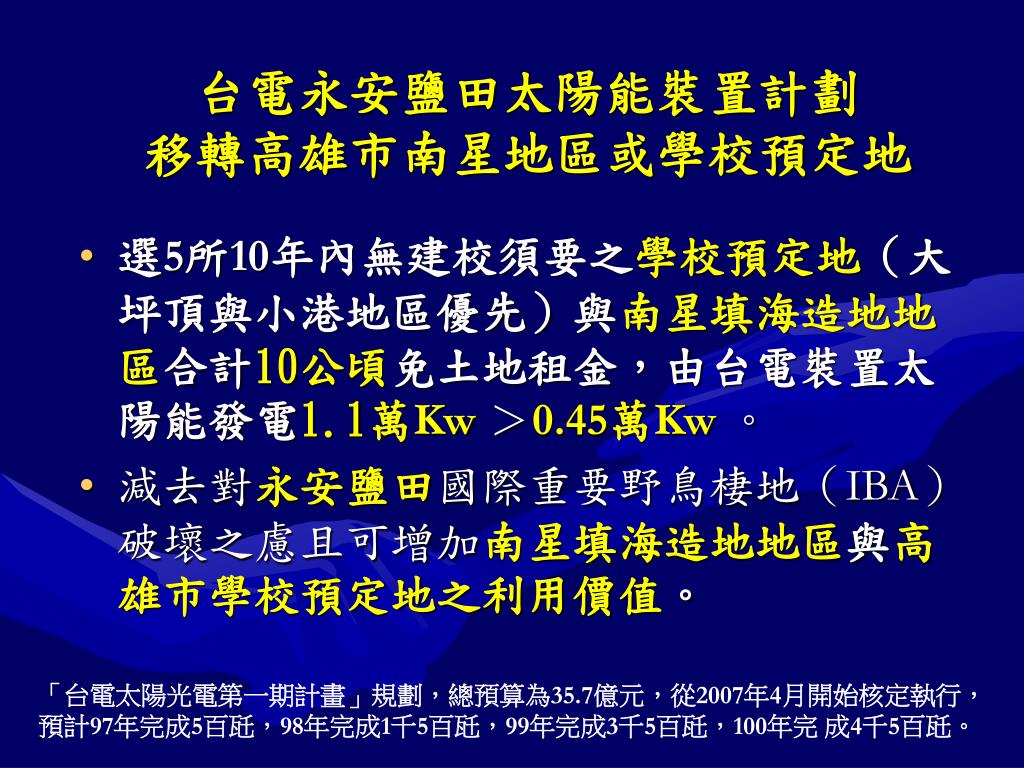 台電永安鹽田太陽能裝置計劃
移轉高雄市南星地區或學校預定地

• 選5所10年內無建校須要之學校預定地（大坪頂與小港地區優先）與南星填海造地地區合計10公頃免土地租金，由台電裝置太陽能發電1.1萬Kw ＞0.45萬Kw 。

• 減去對永安鹽田國際重要野鳥棲地（IBA）破壞之慮且可增加南星填海造地地區與高雄市學校預定地之利用價值。

「台電太陽光電第一期計畫」規劃，總預算為35.7億元，從2007年4月開始核定執行，預計97年完成5百瓩，98年完成1千5百瓩，99年完成3千5百瓩，100年完 成4千5百瓩。